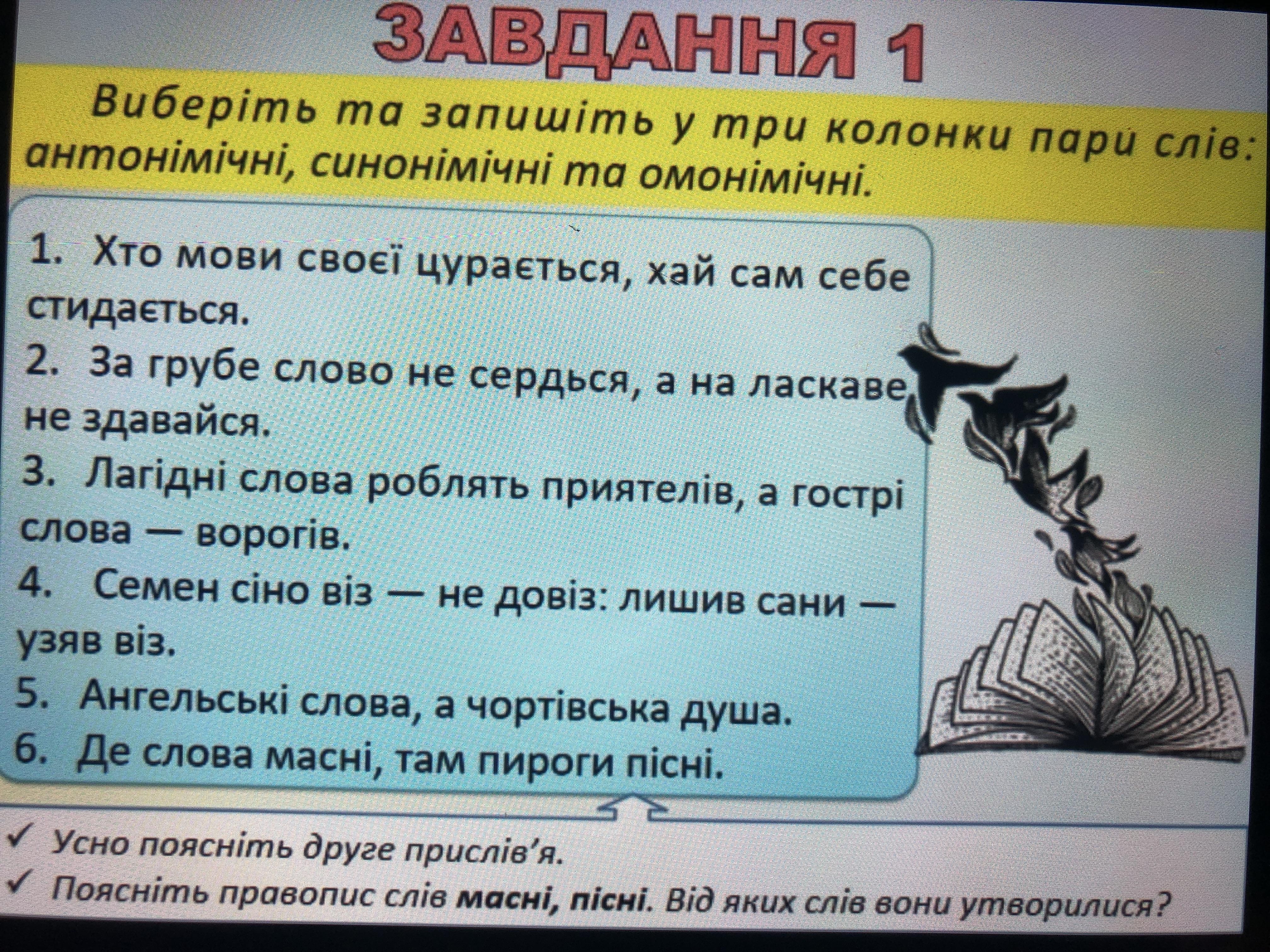 ЗАВДАННЯ 1

Виберіть та запишіть у три колонки пари слів: антонімічні, синонімічні та омонімічні.

1. Хто мови своєї цурається, хай сам себе стидається.
2. За грубе слово не сердься, а на ласкаве не здавайся.
3. Лагідні слова роблять приятелів, а гострі слова — ворогів.
4. Семен сіно віз — не довіз: лишив сани — узяв віз.
5. Ангельські слова, а чортівська душа.
6. Де слова масні, там пироги пісні.

✓ Усно поясніть друге прислів'я.
✓ Поясніть правопис слів масні, пісні. Від яких слів вони утворилися?